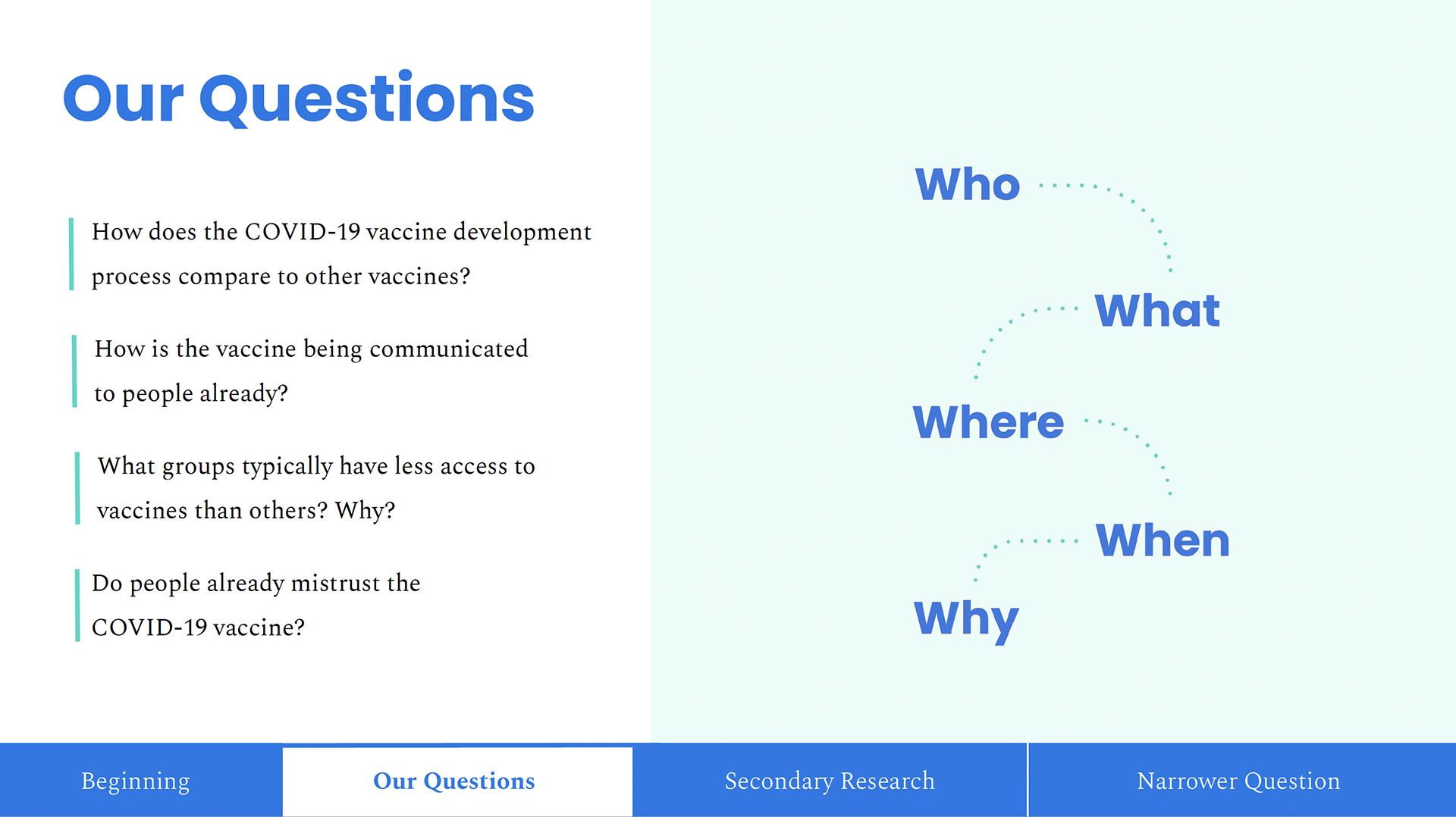 Our Questions

How does the COVID-19 vaccine development process compare to other vaccines?

How is the vaccine being communicated to people already?

What groups typically have less access to vaccines than others? Why?

Do people already mistrust the COVID-19 vaccine?

Who

What

Where

When

Why

Beginning

Our Questions

Secondary Research

Narrower Question